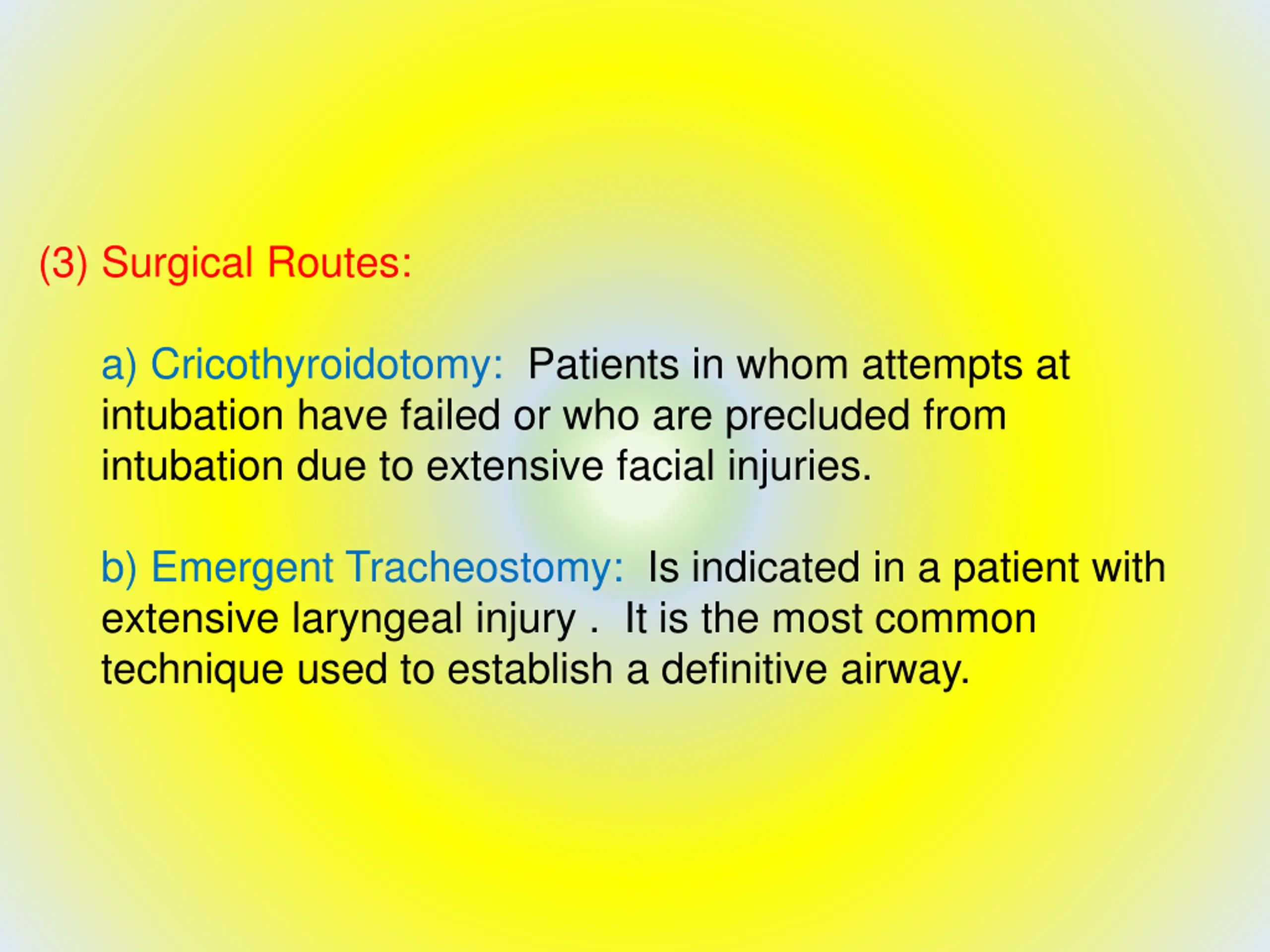 (3) Surgical Routes:

a) Cricothyroidotomy: Patients in whom attempts at intubation have failed or who are precluded from intubation due to extensive facial injuries.

b) Emergent Tracheostomy: Is indicated in a patient with extensive laryngeal injury . It is the most common technique used to establish a definitive airway.